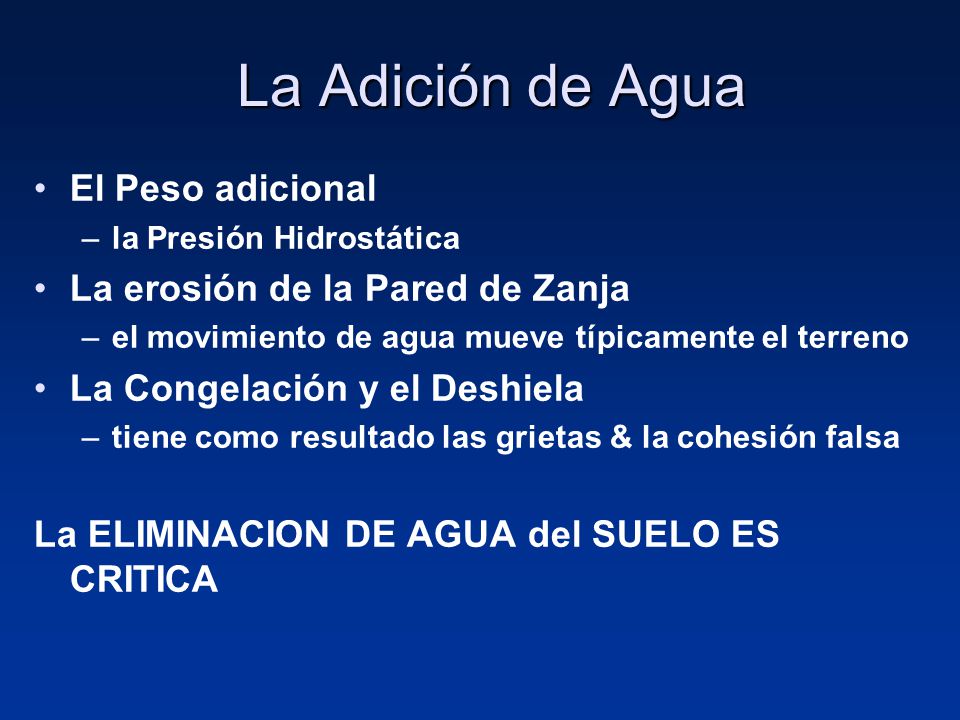 La Adición de Agua

• El Peso adicional
– la Presión Hidrostática
• La erosión de la Pared de Zanja
– el movimiento de agua mueve típicamente el terreno
• La Congelación y el Deshiela
– tiene como resultado las grietas & la cohesión falsa

La ELIMINACION DE AGUA del SUELO ES CRITICA